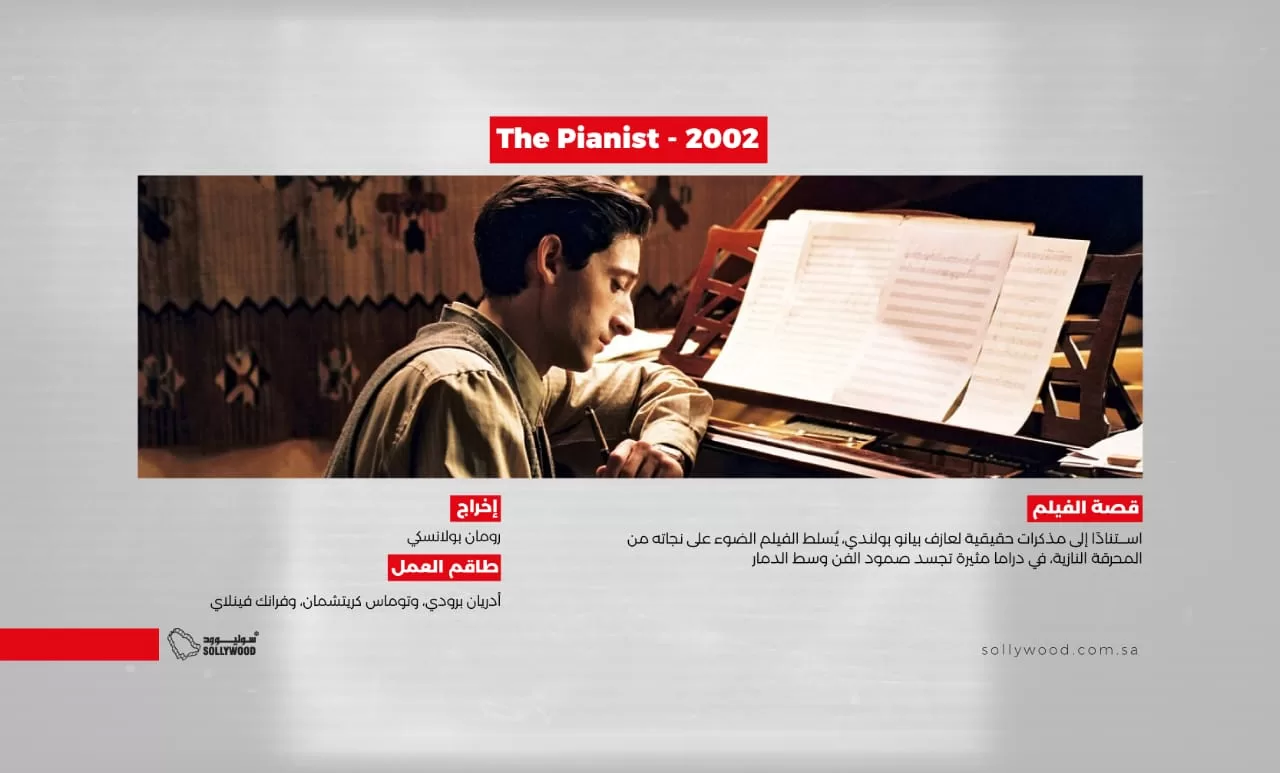 The Pianist - 2002

قصة الفيلم

استنادًا إلى مذكرات حقيقية لعازف بيانو بولندي، يُسلط الفيلم الضوء على نجاته من المحرقة النازية، في دراما مثيرة تجسد صمود الفن وسط الدمار

إخراج

رومان بولانسكي

طاقم العمل

أدريان برودي، وتوماس كريتشمان، وفرانك فينلاي

سوليوود
SOLLYWOOD

sollywood.com.sa